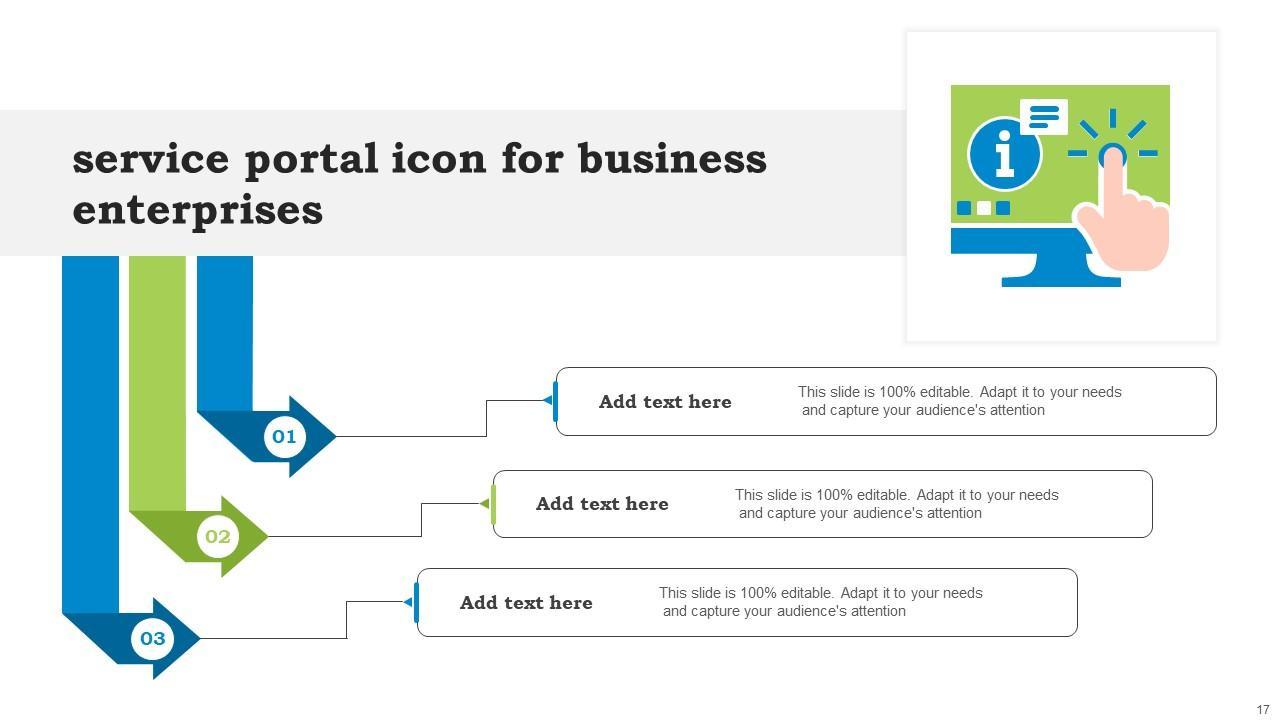 service portal icon for business enterprises

01

Add text here

This slide is 100% editable. Adapt it to your needs and capture your audience's attention

02

Add text here

This slide is 100% editable. Adapt it to your needs and capture your audience's attention

03

Add text here

This slide is 100% editable. Adapt it to your needs and capture your audience's attention

17